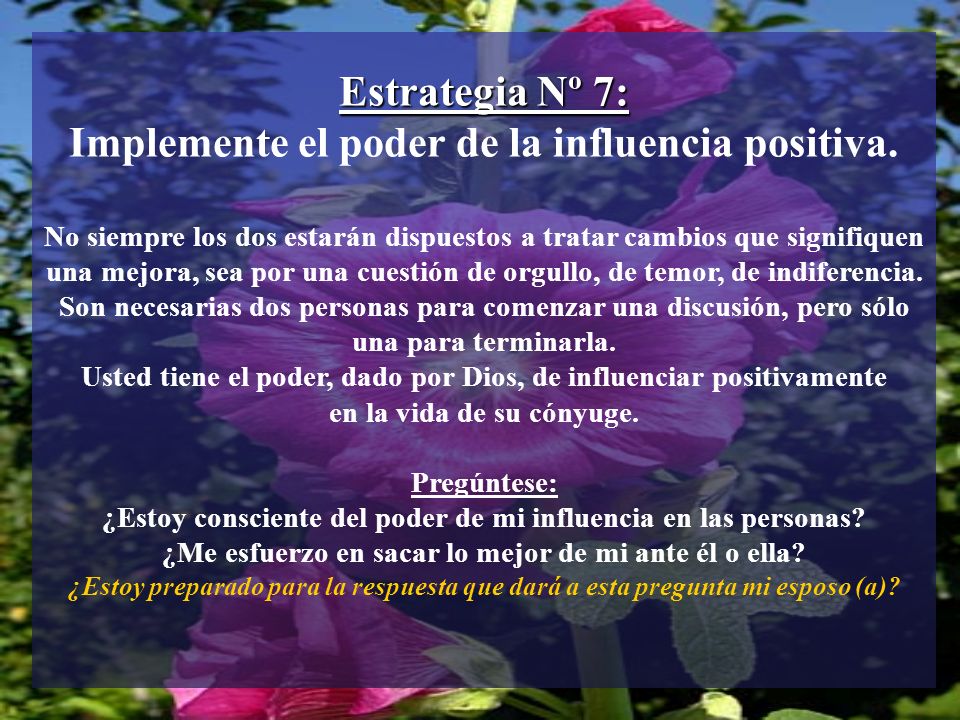 Estrategia Nº 7:
Implemente el poder de la influencia positiva.

No siempre los dos estarán dispuestos a tratar cambios que signifiquen una mejora, sea por una cuestión de orgullo, de temor, de indiferencia. Son necesarias dos personas para comenzar una discusión, pero sólo una para terminarla.
Usted tiene el poder, dado por Dios, de influenciar positivamente en la vida de su cónyuge.

Pregúntese:
¿Estoy consciente del poder de mi influencia en las personas?
¿Me esfuerzo en sacar lo mejor de mi ante él o ella?
¿Estoy preparado para la respuesta que dará a esta pregunta mi esposo (a)?